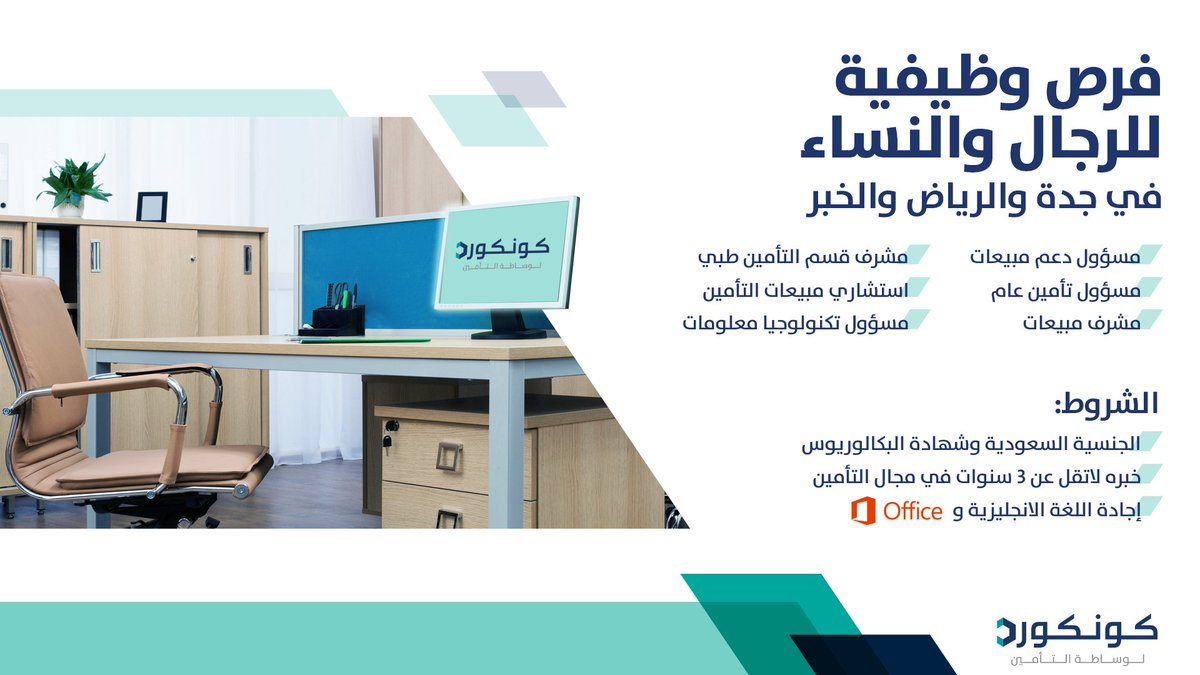 فرص وظيفية للرجال والنساء
في جدة والرياض والخبر

مسؤول دعم مبيعات
مسؤول تأمين عام
مشرف مبيعات

مشرف قسم التأمين طبي
استشاري مبيعات التأمين
مسؤول تكنولوجيا معلومات

الشروط:
الجنسية السعودية وشهادة البكالوريوس
خبره لاتقل عن 3 سنوات في مجال التأمين
إجادة اللغة الانجليزية و Office

كونكورد
لوساطة التأمين

كونكورد
لوساطة التأمين